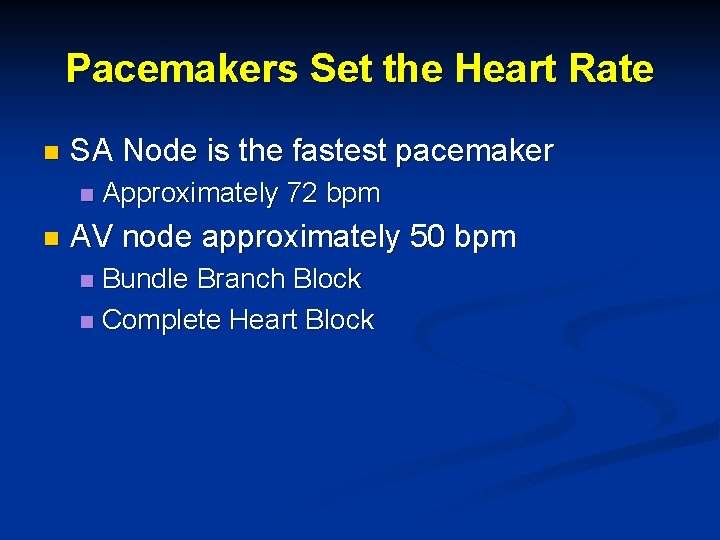 Pacemakers Set the Heart Rate

SA Node is the fastest pacemaker

Approximately 72 bpm

AV node approximately 50 bpm

Bundle Branch Block

Complete Heart Block